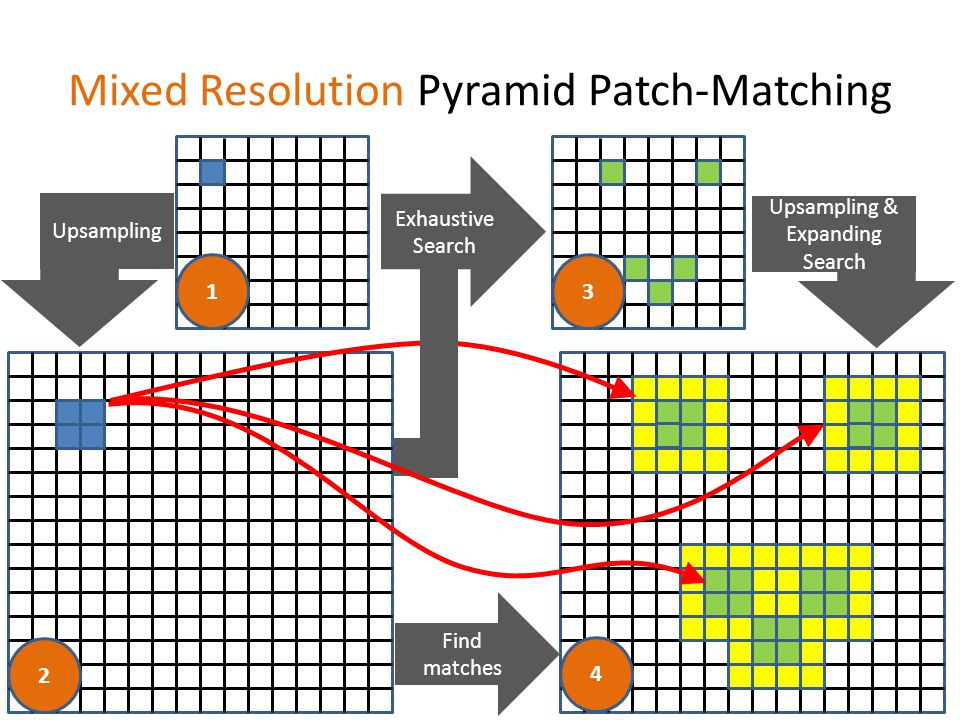 Mixed Resolution Pyramid Patch-Matching

Upsampling

1

Exhaustive Search

3

Upsampling & Expanding Search

2

Find matches

4